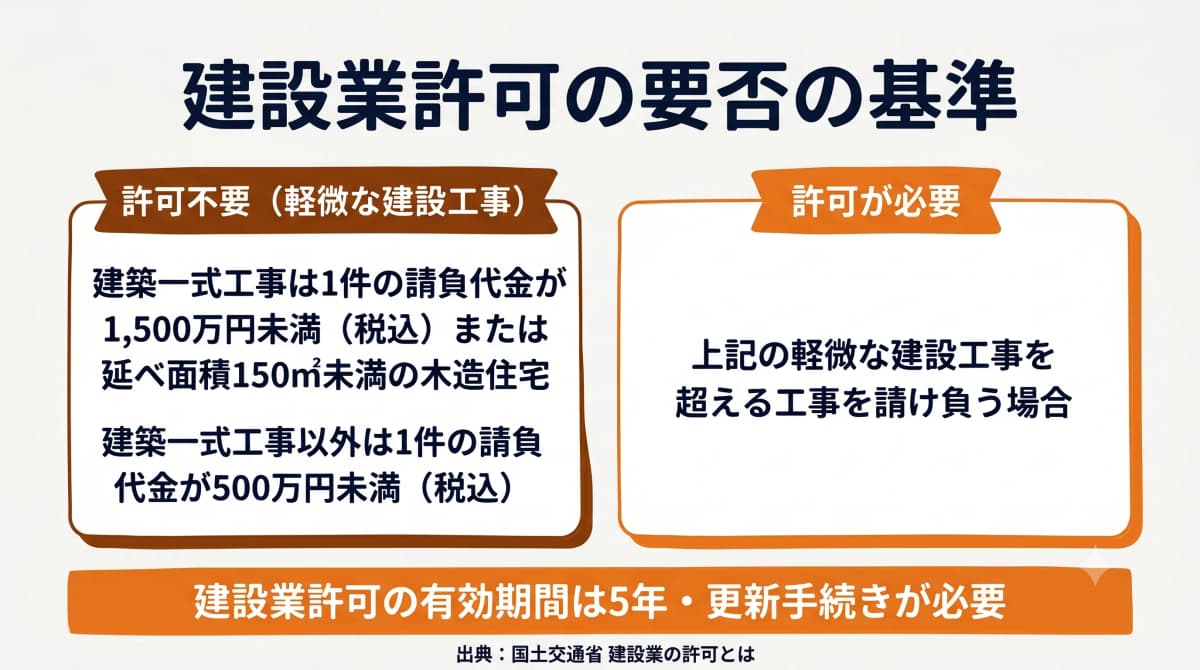 建設業許可の要否の基準

許可不要（軽微な建設工事）

建築一式工事は1件の請負代金が1,500万円未満（税込）または延べ面積150㎡未満の木造住宅

建築一式工事以外は1件の請負代金が500万円未満（税込）

許可が必要

上記の軽微な建設工事を超える工事を請け負う場合

建設業許可の有効期間は5年・更新手続きが必要

出典：国土交通省 建設業の許可とは